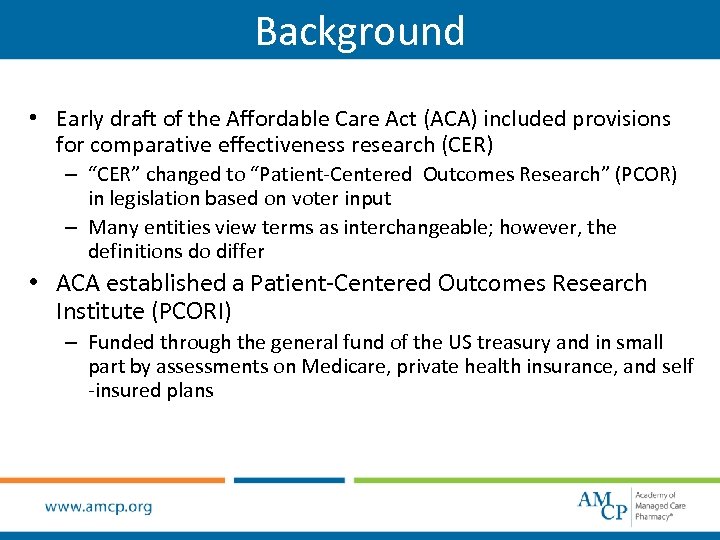 Background

• Early draft of the Affordable Care Act (ACA) included provisions for comparative effectiveness research (CER)

– "CER" changed to "Patient-Centered Outcomes Research" (PCOR) in legislation based on voter input

– Many entities view terms as interchangeable; however, the definitions do differ

• ACA established a Patient-Centered Outcomes Research Institute (PCORI)

– Funded through the general fund of the US treasury and in small part by assessments on Medicare, private health insurance, and self -insured plans

www.amcp.org

AMCP Academy of Managed Care Pharmacy®